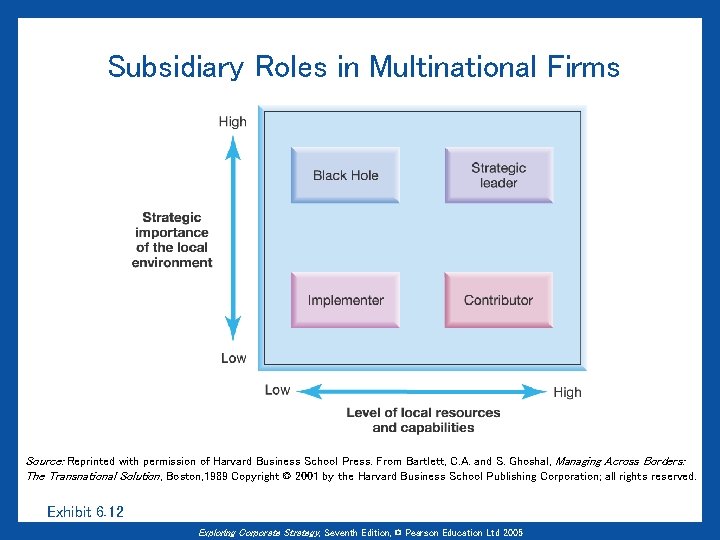 Subsidiary Roles in Multinational Firms

High

Strategic importance of the local environment

Low

Black Hole

Strategic leader

Implementer

Contributor

Low

High

Level of local resources and capabilities

Source: Reprinted with permission of Harvard Business School Press. From Bartlett, C.A. and S. Ghoshal, Managing Across Borders: The Transnational Solution, Boston,1989 Copyright © 2001 by the Harvard Business School Publishing Corporation; all rights reserved.

Exhibit 6.12

Exploring Corporate Strategy, Seventh Edition, © Pearson Education Ltd 2005